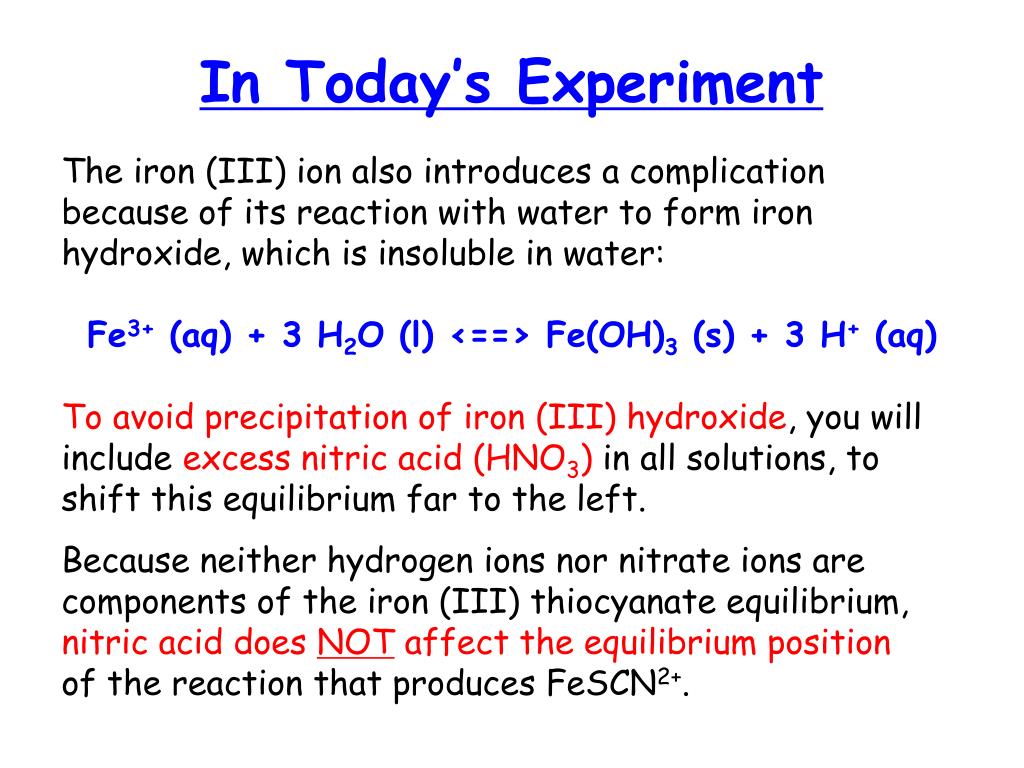 In Today's Experiment

The iron (III) ion also introduces a complication because of its reaction with water to form iron hydroxide, which is insoluble in water:

$Fe^{3+}$ (aq) + 3 $H_2O$ (l) <==> $Fe(OH)_3$ (s) + 3 $H^+$ (aq)

To avoid precipitation of iron (III) hydroxide, you will include excess nitric acid ($HNO_3$) in all solutions, to shift this equilibrium far to the left.

Because neither hydrogen ions nor nitrate ions are components of the iron (III) thiocyanate equilibrium, nitric acid does NOT affect the equilibrium position of the reaction that produces $FeSCN^{2+}$.